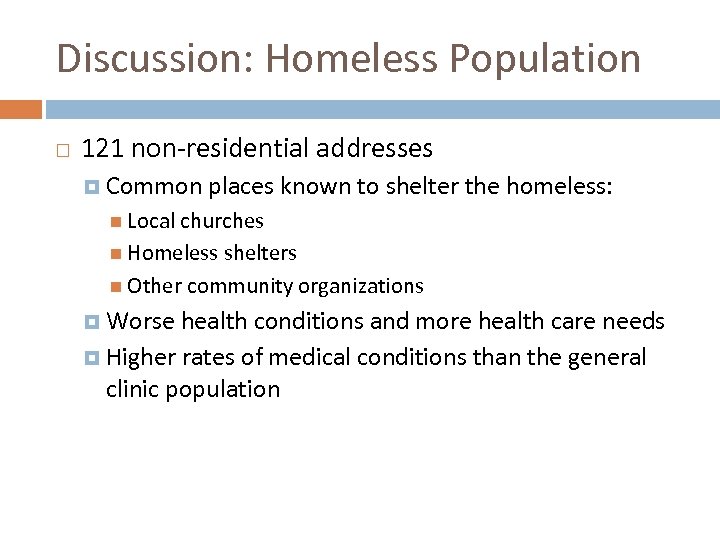 Discussion: Homeless Population

121 non-residential addresses

Common places known to shelter the homeless:

Local churches

Homeless shelters

Other community organizations

Worse health conditions and more health care needs

Higher rates of medical conditions than the general clinic population